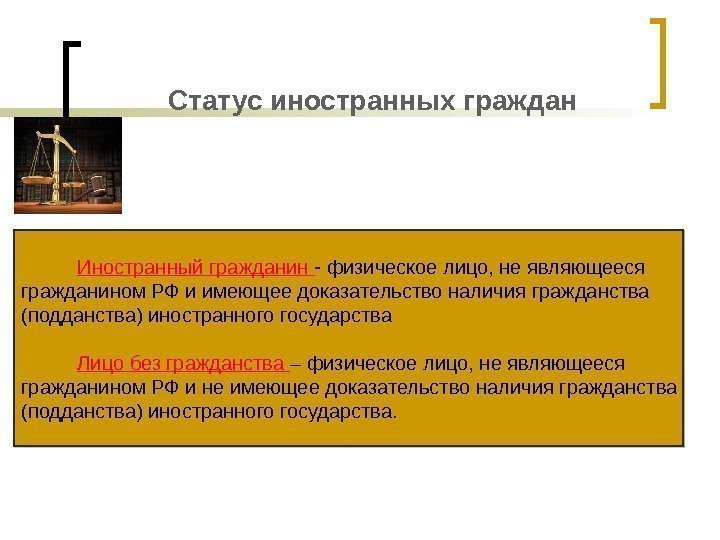 Статус иностранных граждан

Иностранный гражданин - физическое лицо, не являющееся гражданином РФ и имеющее доказательство наличия гражданства (подданства) иностранного государства

Лицо без гражданства – физическое лицо, не являющееся гражданином РФ и не имеющее доказательство наличия гражданства (подданства) иностранного государства.